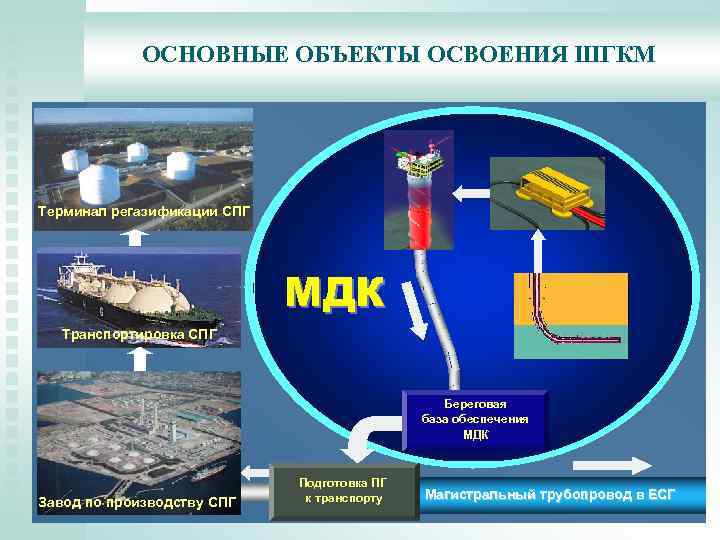 ОСНОВНЫЕ ОБЪЕКТЫ ОСВОЕНИЯ ШГКМ

Терминал регазификации СПГ

Транспортировка СПГ

Завод по производству СПГ

МДК

Береговая база обеспечения МДК

Подготовка ПГ к транспорту

Магистральный трубопровод в ЕСГ